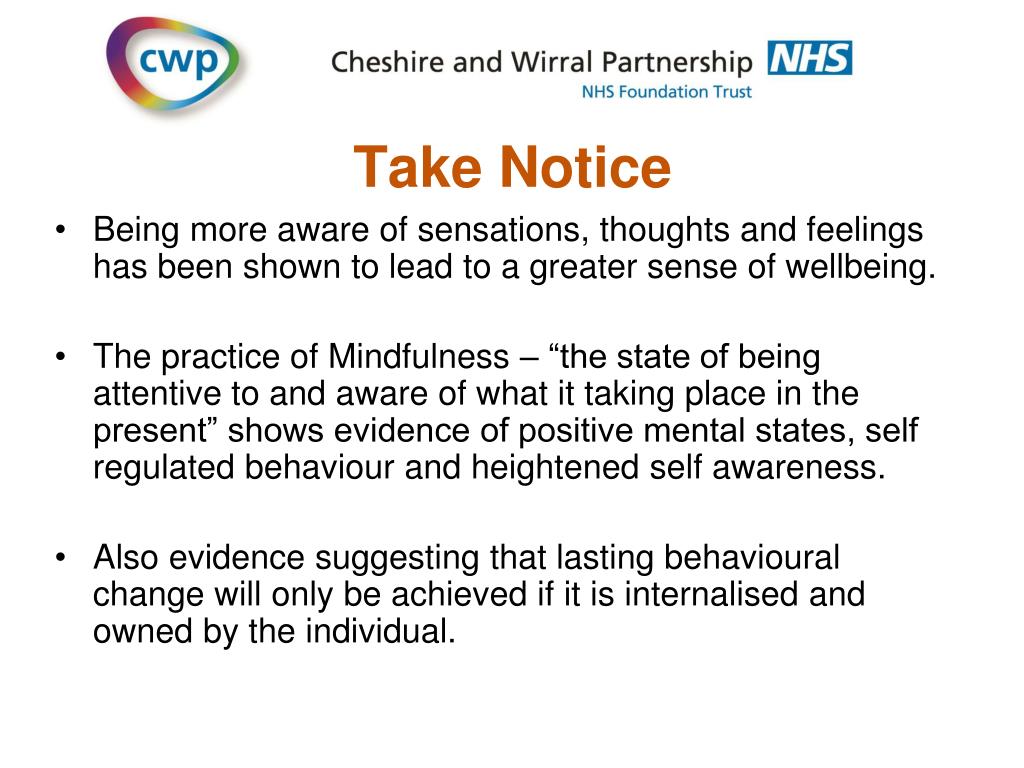 cwp

Cheshire and Wirral Partnership NHS
NHS Foundation Trust

Take Notice

• Being more aware of sensations, thoughts and feelings has been shown to lead to a greater sense of wellbeing.

• The practice of Mindfulness – “the state of being attentive to and aware of what it taking place in the present” shows evidence of positive mental states, self regulated behaviour and heightened self awareness.

• Also evidence suggesting that lasting behavioural change will only be achieved if it is internalised and owned by the individual.